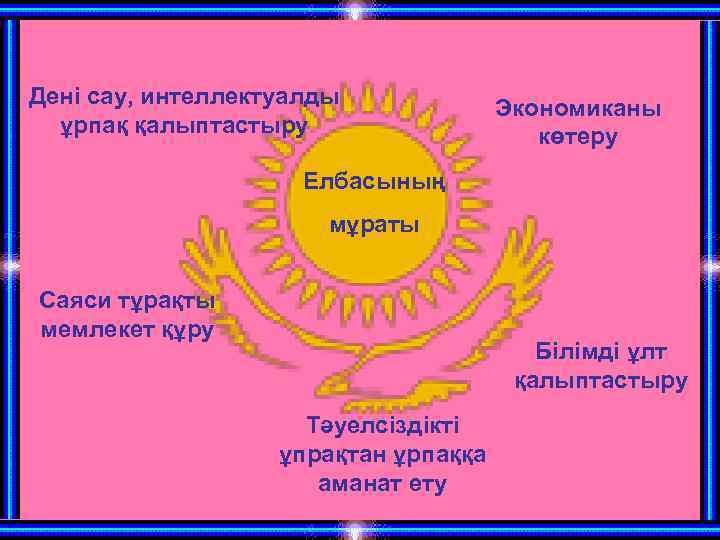 Дені сау, интеллектуалды ұрпақ қалыптастыру

Экономиканы көтеру

Елбасының

мұраты

Саяси тұрақты мемлекет құру

Білімді ұлт қалыптастыру

Тәуелсіздікті ұпрақтан ұрпаққа аманат ету